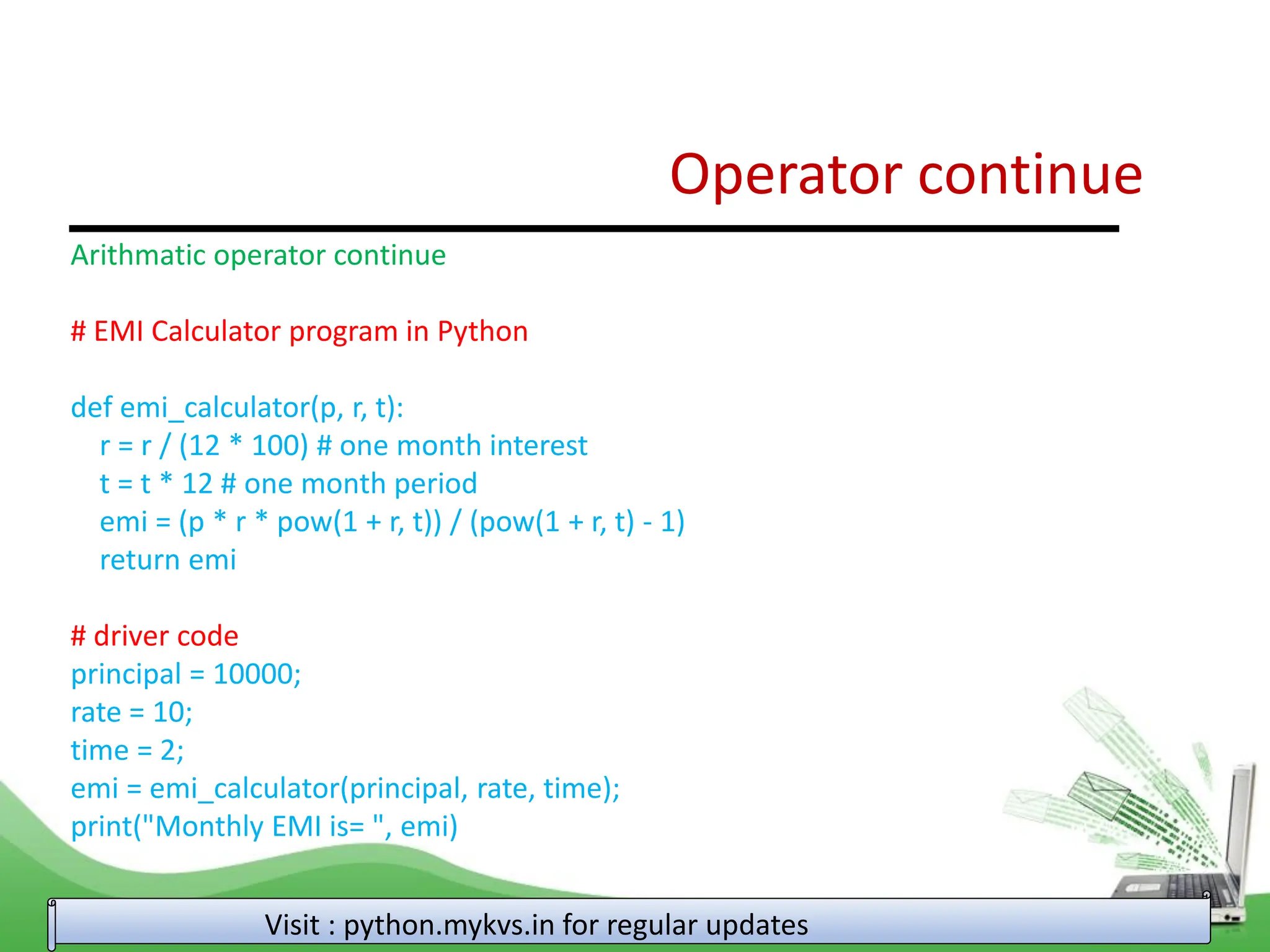 Operator continue

Arithmatic operator continue

# EMI Calculator program in Python

def emi_calculator(p, r, t):
    r = r / (12 * 100) # one month interest
    t = t * 12 # one month period
    emi = (p * r * pow(1 + r, t)) / (pow(1 + r, t) - 1)
    return emi

# driver code
principal = 10000;
rate = 10;
time = 2;
emi = emi_calculator(principal, rate, time);
print("Monthly EMI is= ", emi)

Visit : python.mykvs.in for regular updates